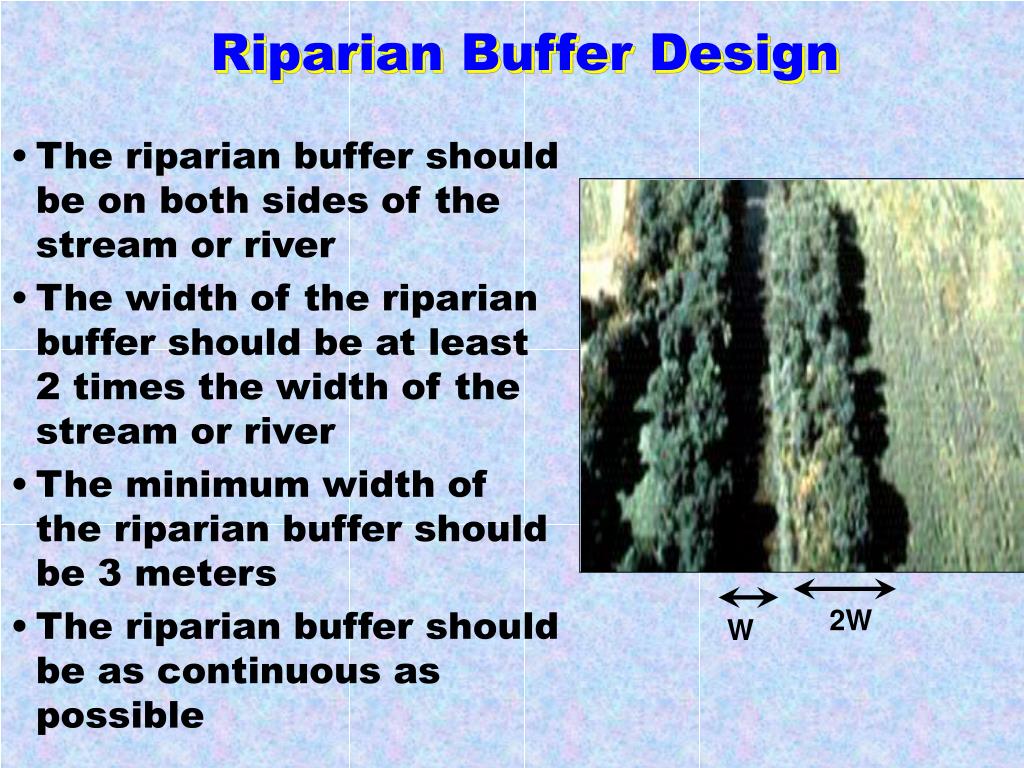 Riparian Buffer Design

• The riparian buffer should be on both sides of the stream or river
• The width of the riparian buffer should be at least 2 times the width of the stream or river
• The minimum width of the riparian buffer should be 3 meters
• The riparian buffer should be as continuous as possible

W

2W